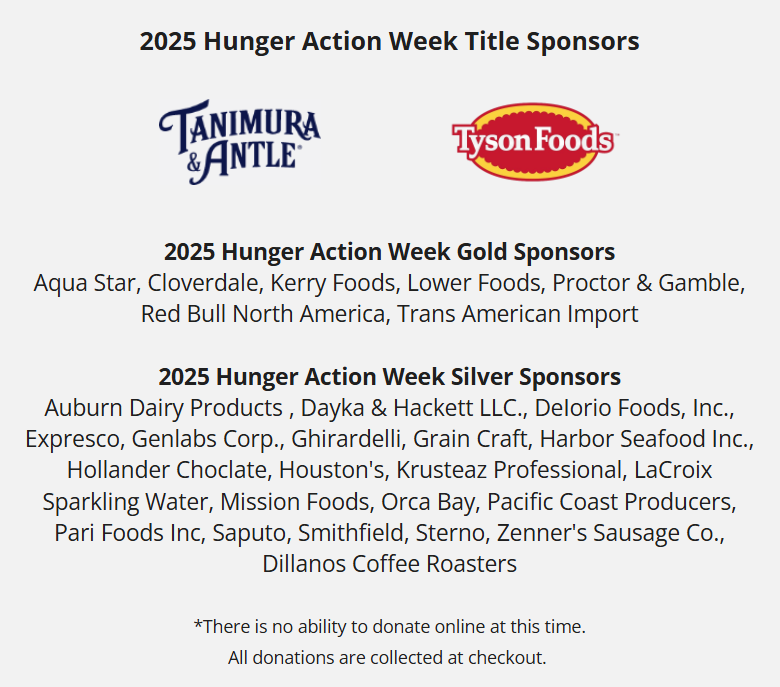 2025 Hunger Action Week Title Sponsors

TANIMURA & ANTLE

Tyson Foods

2025 Hunger Action Week Gold Sponsors
Aqua Star, Cloverdale, Kerry Foods, Lower Foods, Proctor & Gamble, Red Bull North America, Trans American Import

2025 Hunger Action Week Silver Sponsors
Auburn Dairy Products , Dayka & Hackett LLC., DeIorio Foods, Inc., Expresco, Genlabs Corp., Ghirardelli, Grain Craft, Harbor Seafood Inc., Hollander Choclate, Houston's, Krusteaz Professional, LaCroix Sparkling Water, Mission Foods, Orca Bay, Pacific Coast Producers, Pari Foods Inc, Saputo, Smithfield, Sterno, Zenner's Sausage Co., Dillanos Coffee Roasters

*There is no ability to donate online at this time.
All donations are collected at checkout.